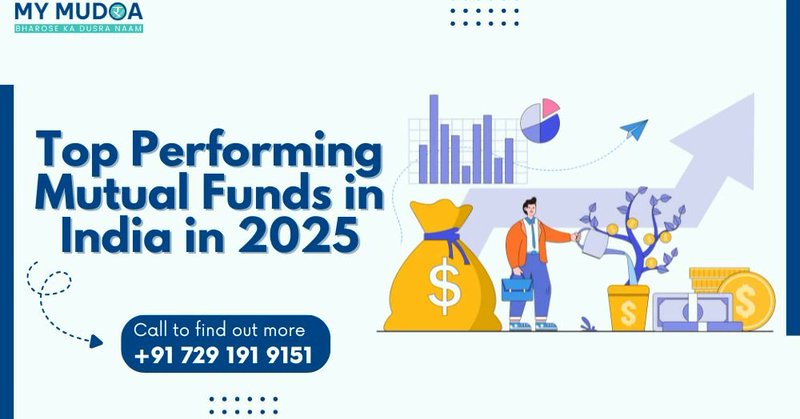 MY MUDRA
BHAROSE KA DUSRA NAAM

Top Performing Mutual Funds in India in 2025

Call to find out more
+91 729 191 9151

$

$

$